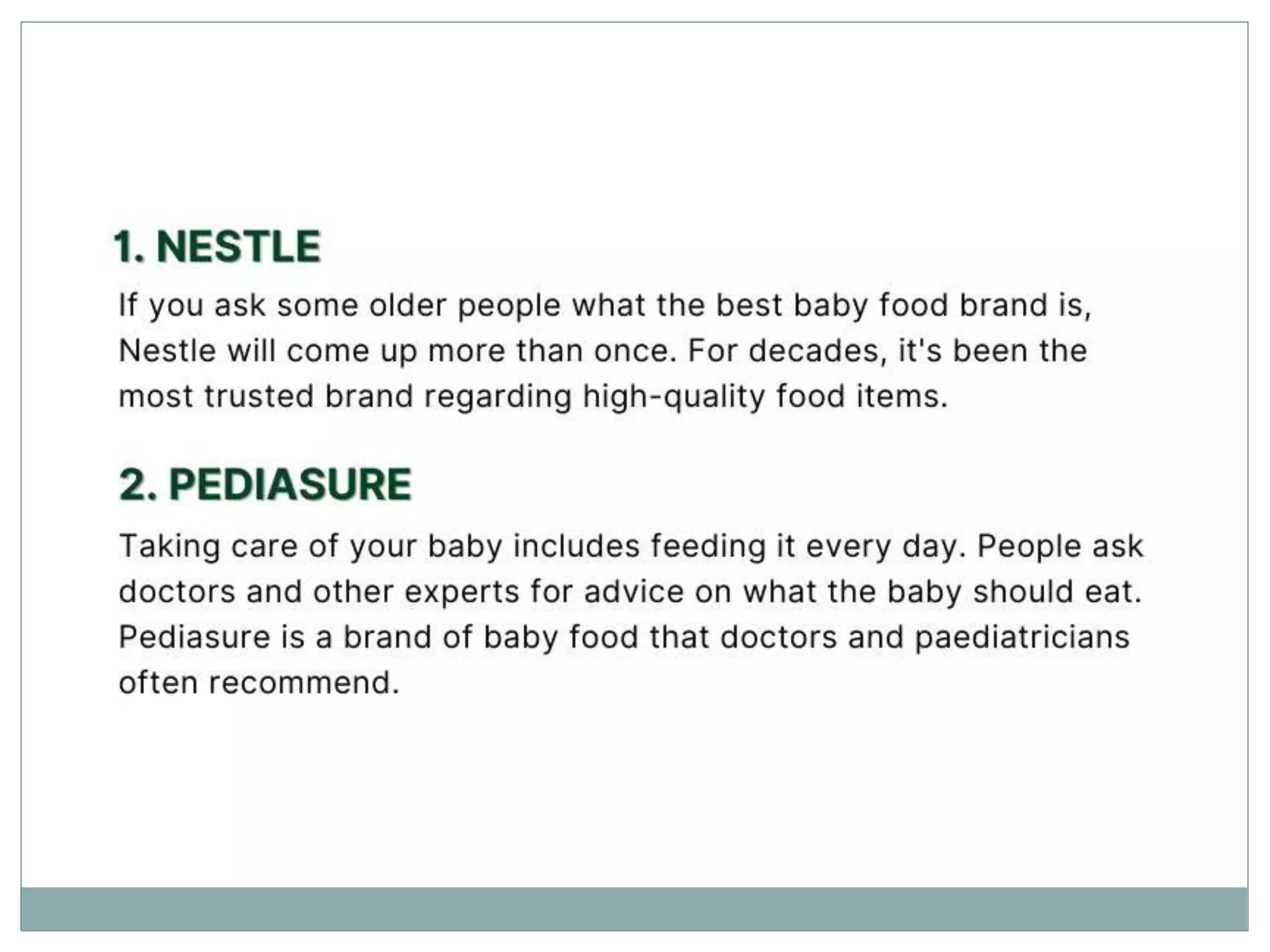 1. NESTLE

If you ask some older people what the best baby food brand is, Nestle will come up more than once. For decades, it's been the most trusted brand regarding high-quality food items.

2. PEDIASURE

Taking care of your baby includes feeding it every day. People ask doctors and other experts for advice on what the baby should eat. Pediasure is a brand of baby food that doctors and paediatricians often recommend.